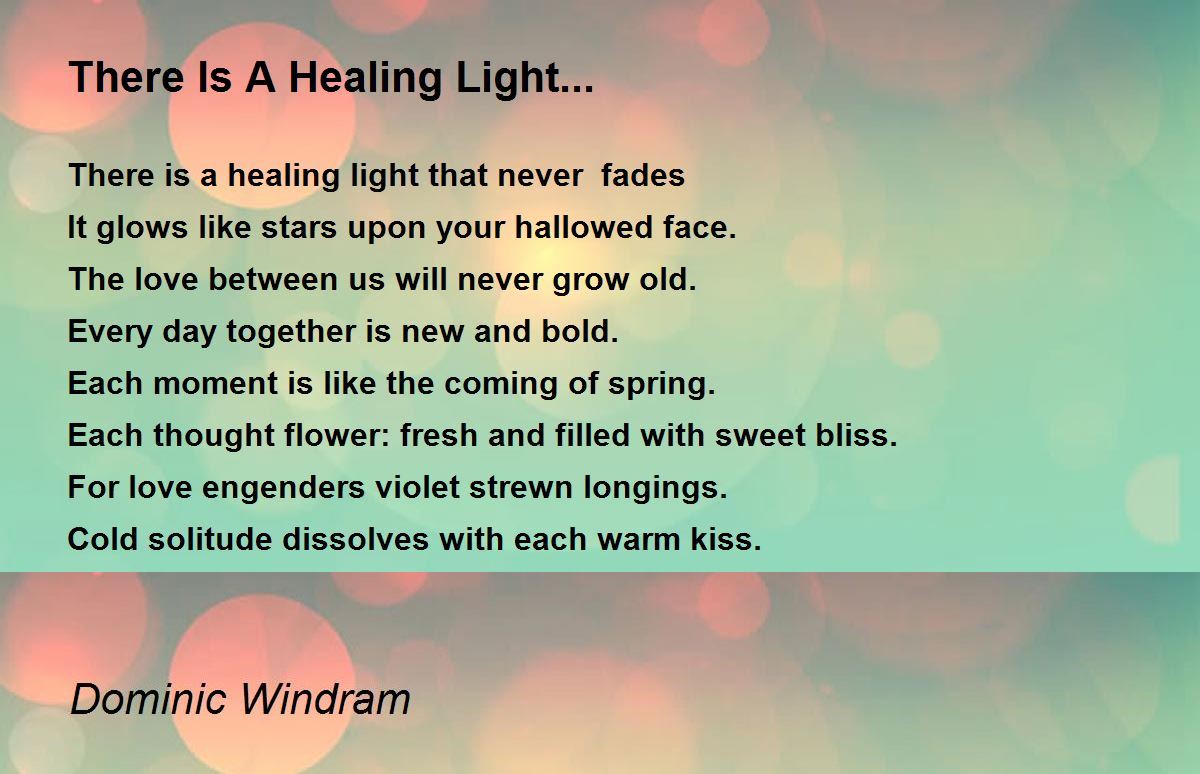 There Is A Healing Light...

There is a healing light that never fades
It glows like stars upon your hallowed face.
The love between us will never grow old.
Every day together is new and bold.
Each moment is like the coming of spring.
Each thought flower: fresh and filled with sweet bliss.
For love engenders violet strewn longings.
Cold solitude dissolves with each warm kiss.

Dominic Windram